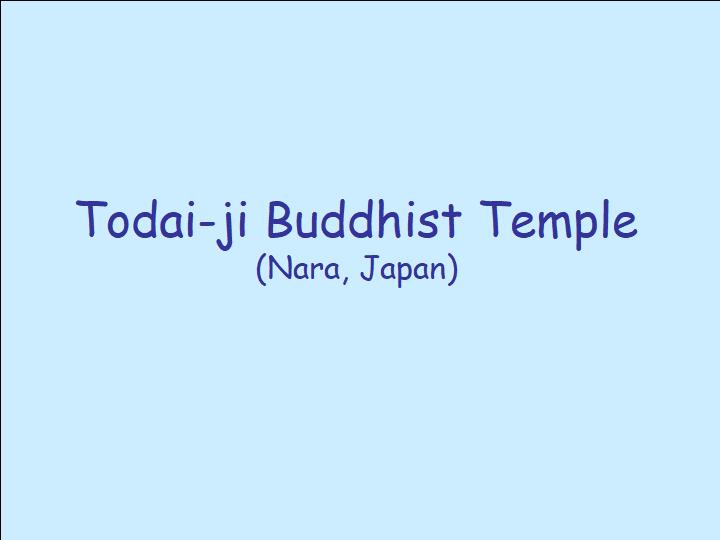 Todai-ji Buddhist Temple
(Nara, Japan)